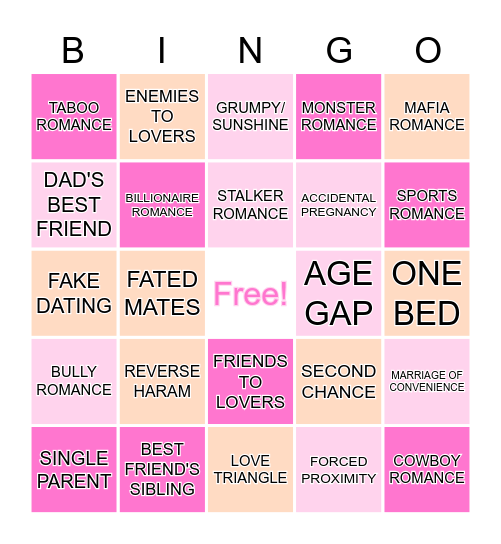 | B | I | N | G | O |
|---|---|---|---|---|
| TABOO ROMANCE | ENEMIES TO LOVERS | GRUMPY/ SUNSHINE | MONSTER ROMANCE | MAFIA ROMANCE |
| DAD'S BEST FRIEND | BILLIONAIRE ROMANCE | STALKER ROMANCE | ACCIDENTAL PREGNANCY | SPORTS ROMANCE |
| FAKE DATING | FATED MATES | Free! | AGE GAP | ONE BED |
| BULLY ROMANCE | REVERSE HARAM | FRIENDS TO LOVERS | SECOND CHANCE | MARRIAGE OF CONVENIENCE |
| SINGLE PARENT | BEST FRIEND'S SIBLING | LOVE TRIANGLE | FORCED PROXIMITY | COWBOY ROMANCE |